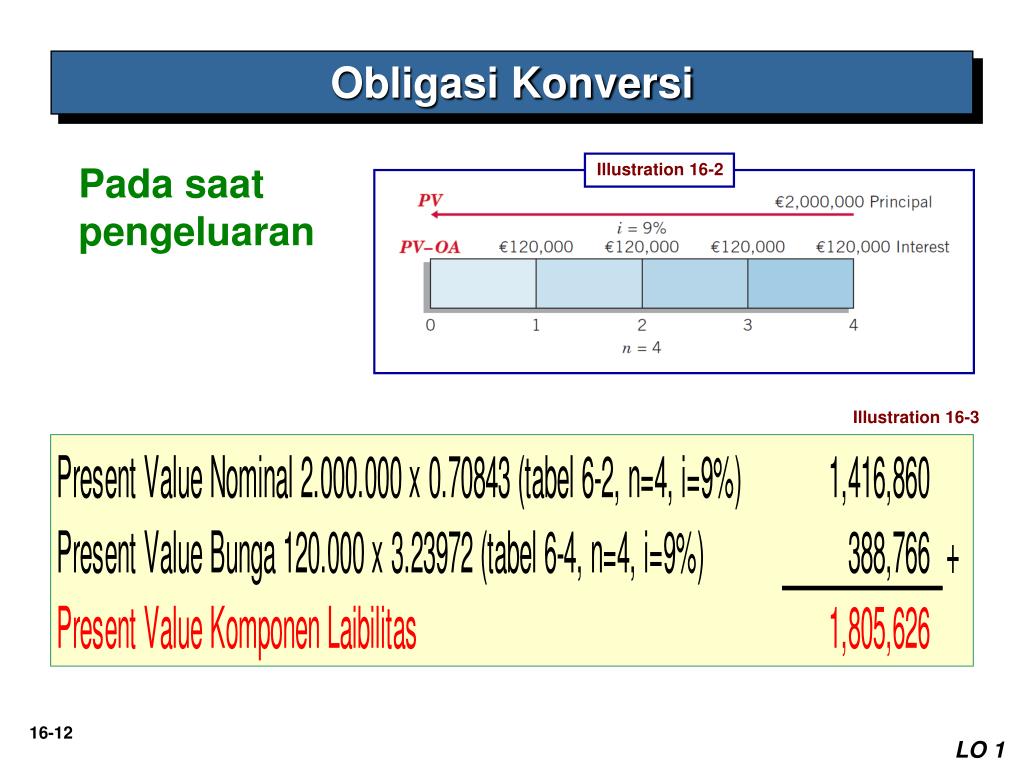 Obligasi Konversi

Pada saat pengeluaran

Illustration 16-2

PV

€2,000,000 Principal

$i = 9\%$

PV–OA

€120,000 €120,000 €120,000 €120,000 Interest

0 1 2 3 4

$n = 4$

Illustration 16-3

Present Value Nominal 2.000.000 x 0.70843 (tabel 6-2, n=4, i=9%) 1,416,860

Present Value Bunga 120.000 x 3.23972 (tabel 6-4, n=4, i=9%) 388,766 +

Present Value Komponen Laibilitas 1,805,626

16-12

LO 1